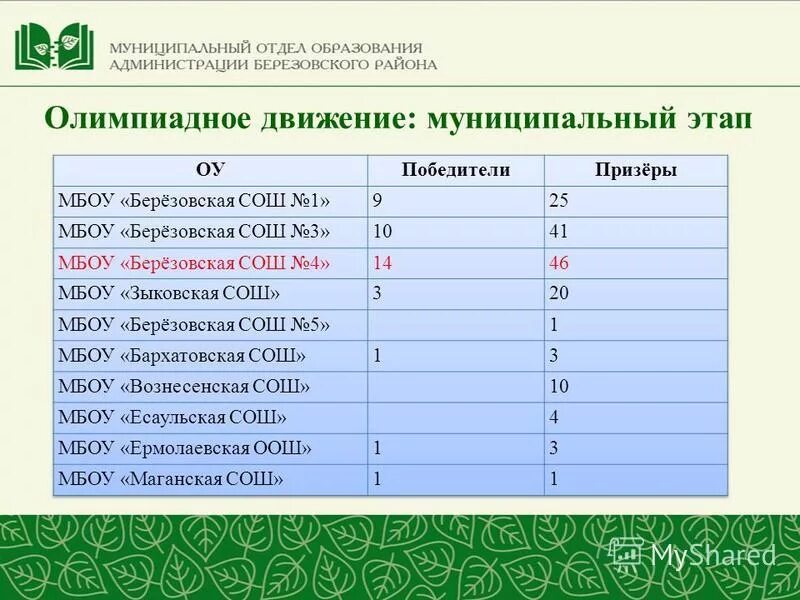 МУНИЦИПАЛЬНЫЙ ОТДЕЛ ОБРАЗОВАНИЯ
АДМИНИСТРАЦИИ БЕРЕЗОВСКОГО РАЙОНА

Олимпиадное движение: муниципальный этап

| ОУ | Победители | Призёры |
|---|---|---|
| МБОУ «Берёзовская СОШ №1» | 9 | 25 |
| МБОУ «Берёзовская СОШ №3» | 10 | 41 |
| МБОУ «Берёзовская СОШ №4» | 14 | 46 |
| МБОУ «Зыковская СОШ» | 3 | 20 |
| МБОУ «Берёзовская СОШ №5» | | 1 |
| МБОУ «Бархатовская СОШ» | 1 | 3 |
| МБОУ «Вознесенская СОШ» | | 10 |
| МБОУ «Есаульская СОШ» | | 4 |
| МБОУ «Ермолаевская ООШ» | 1 | 3 |
| МБОУ «Маганская СОШ» | 1 | 1 |

MyShared